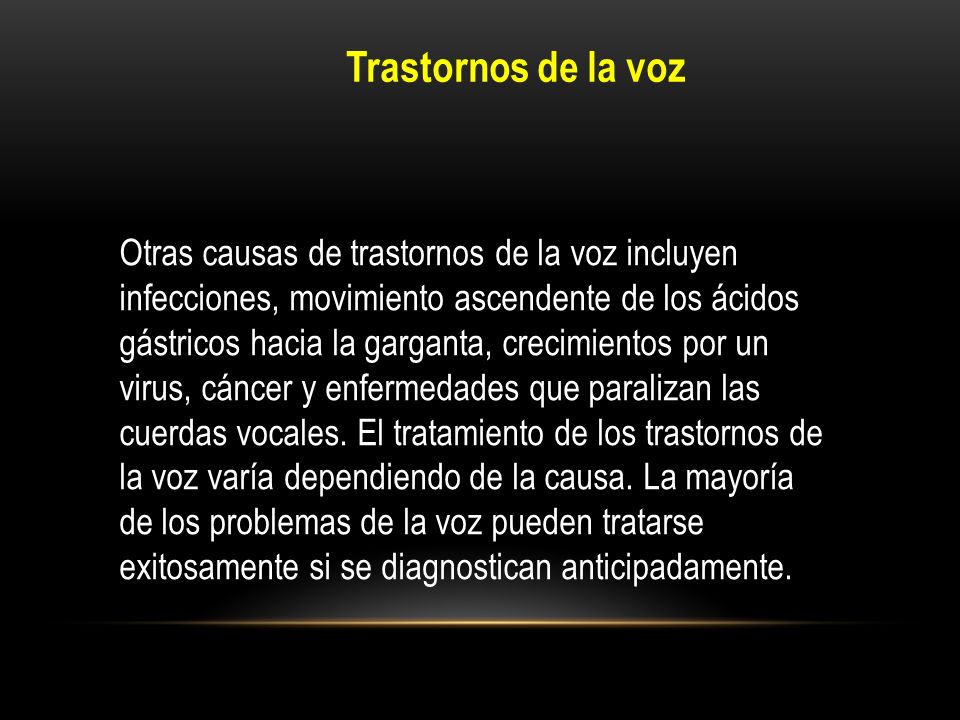 Trastornos de la voz

Otras causas de trastornos de la voz incluyen infecciones, movimiento ascendente de los ácidos gástricos hacia la garganta, crecimientos por un virus, cáncer y enfermedades que paralizan las cuerdas vocales. El tratamiento de los trastornos de la voz varía dependiendo de la causa. La mayoría de los problemas de la voz pueden tratarse exitosamente si se diagnostican anticipadamente.